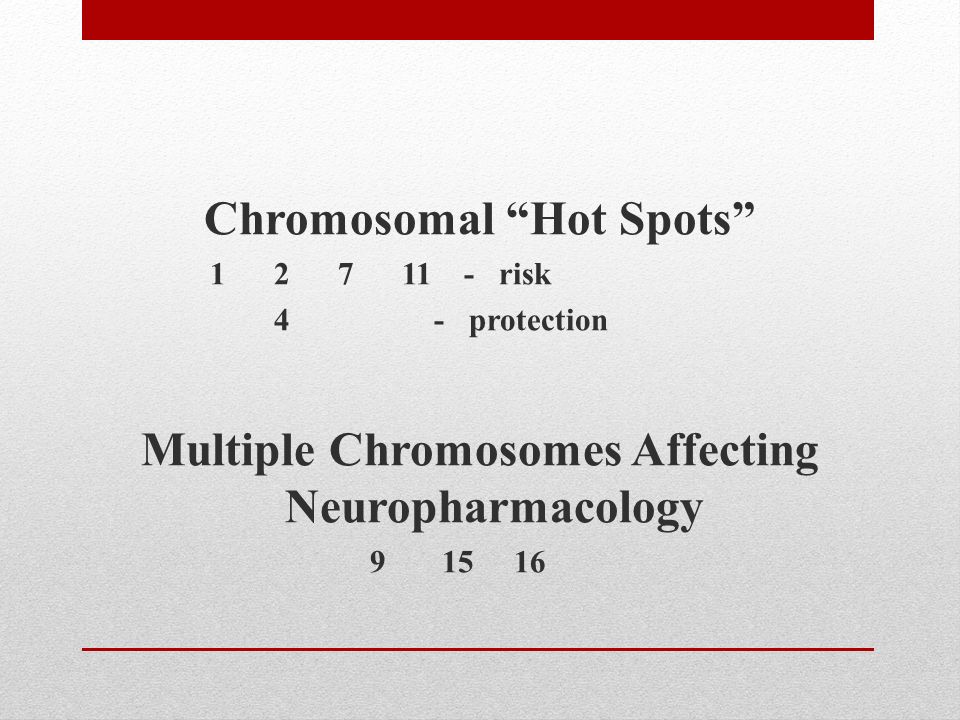 Chromosomal “Hot Spots”

1 2 7 11 - risk
4 - protection

Multiple Chromosomes Affecting Neuropharmacology

9 15 16